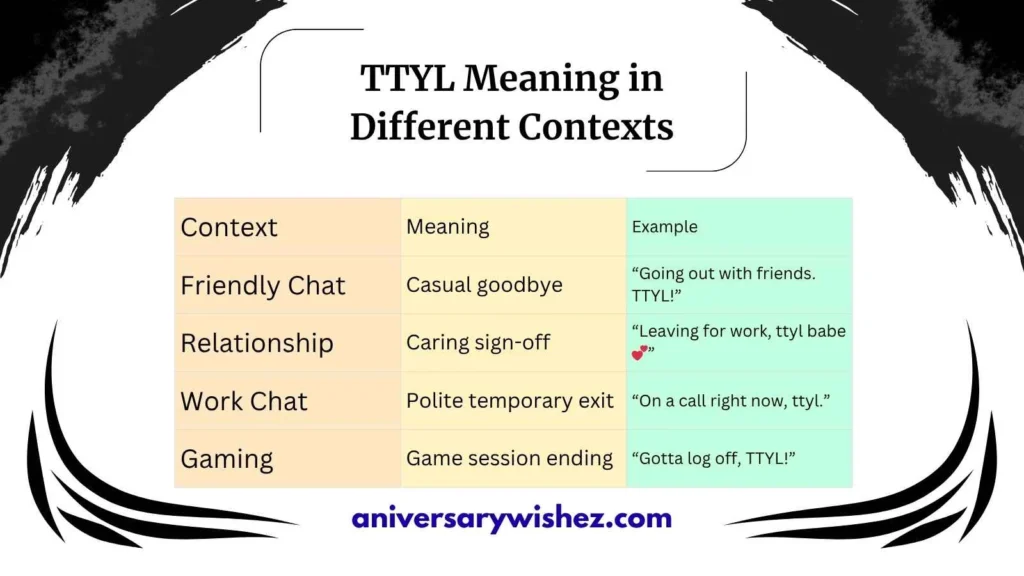 TTYL Meaning in Different Contexts

| Context | Meaning | Example |
|---|---|---|
| Friendly Chat | Casual goodbye | “Going out with friends. TTYL!” |
| Relationship | Caring sign-off | “Leaving for work, ttyl babe 💕” |
| Work Chat | Polite temporary exit | “On a call right now, ttyl.” |
| Gaming | Game session ending | “Gotta log off, TTYL!” |

aniversarywishez.com